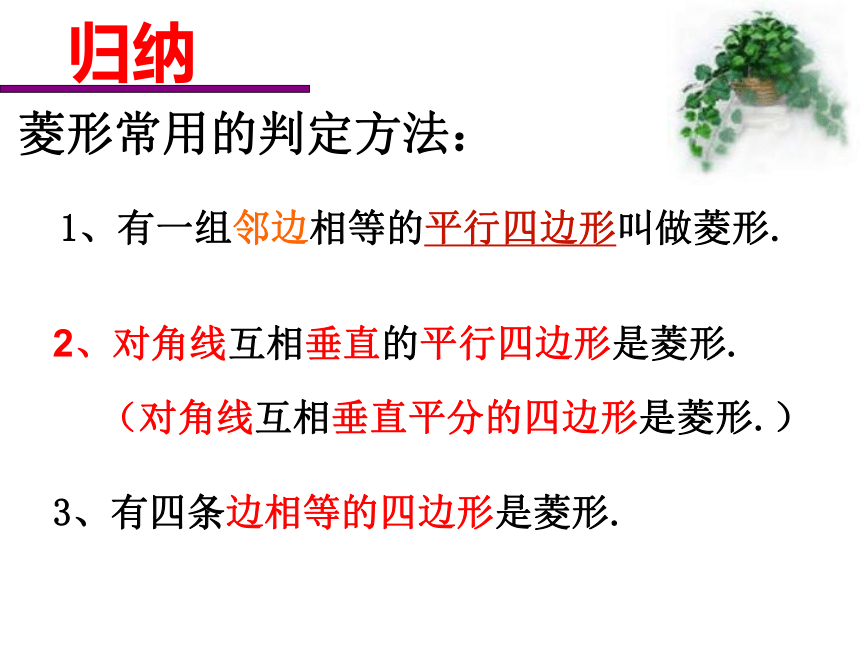 归纳

菱形常用的判定方法：

1、有一组邻边相等的平行四边形叫做菱形.

2、对角线互相垂直的平行四边形是菱形.

（对角线互相垂直平分的四边形是菱形.）

3、有四条边相等的四边形是菱形.